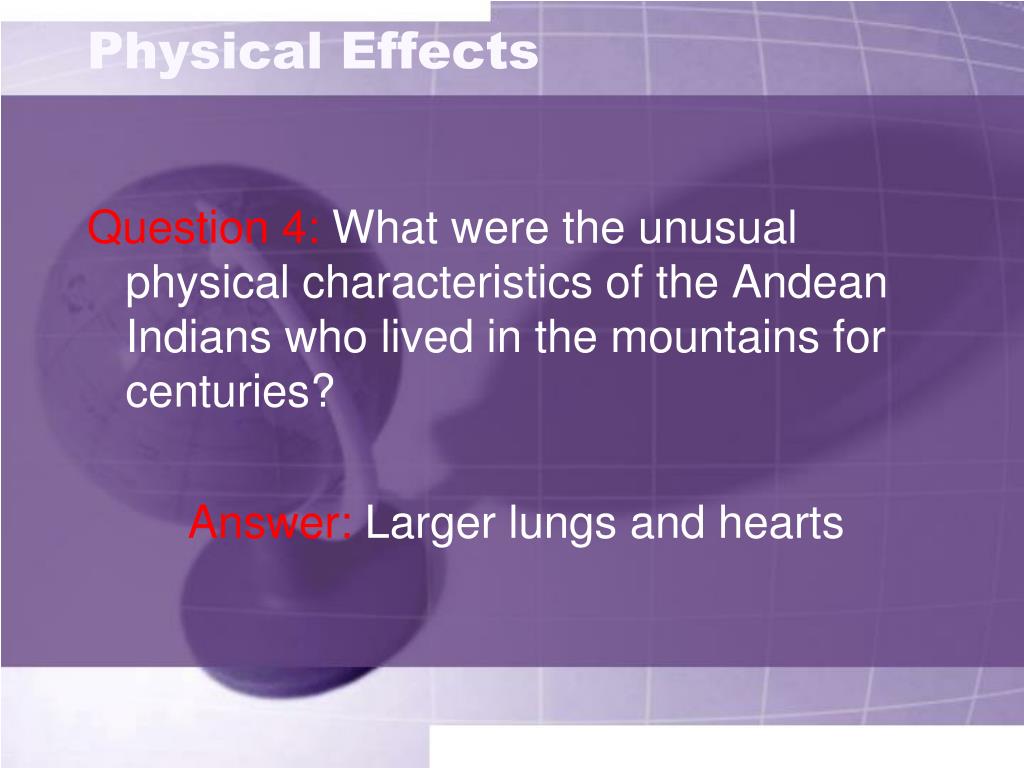 Physical Effects

Question 4: What were the unusual physical characteristics of the Andean Indians who lived in the mountains for centuries?

Answer: Larger lungs and hearts